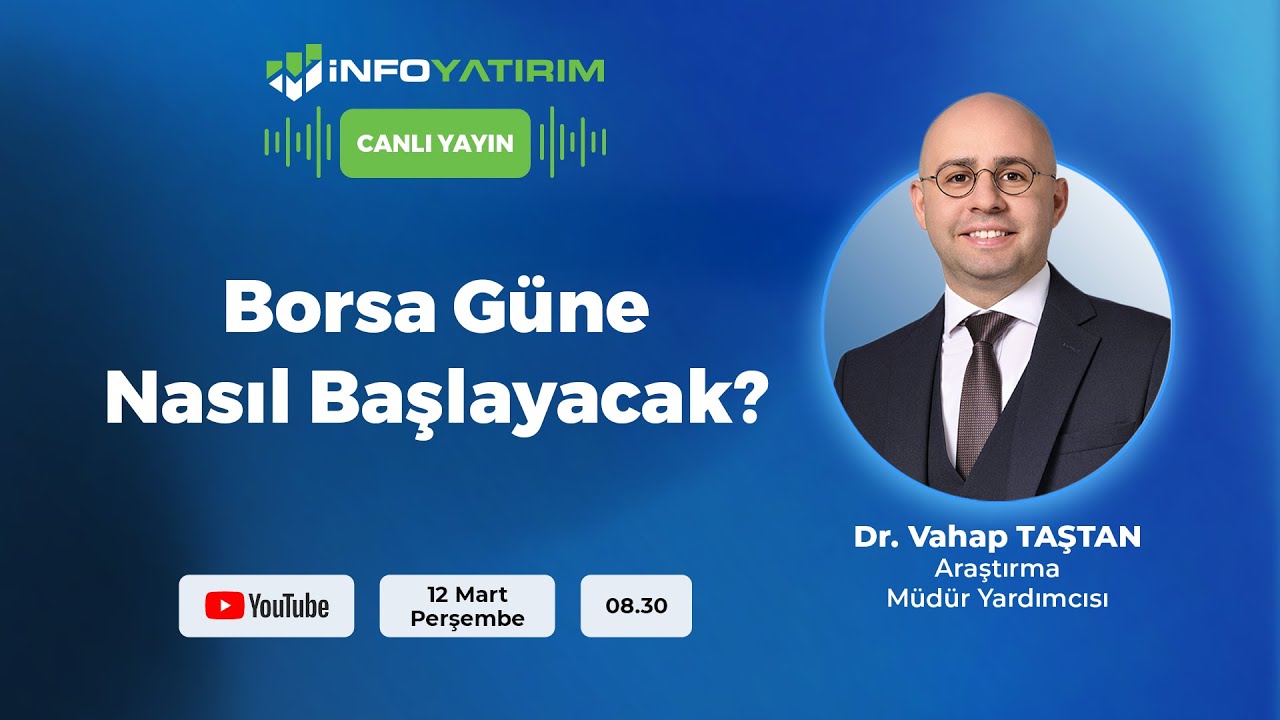 İNFOYATIRIM

CANLI YAYIN

Borsa Güne Nasıl Başlayacak?

Dr. Vahap TAŞTAN
Araştırma
Müdür Yardımcısı

YouTube

12 Mart
Perşembe

08.30